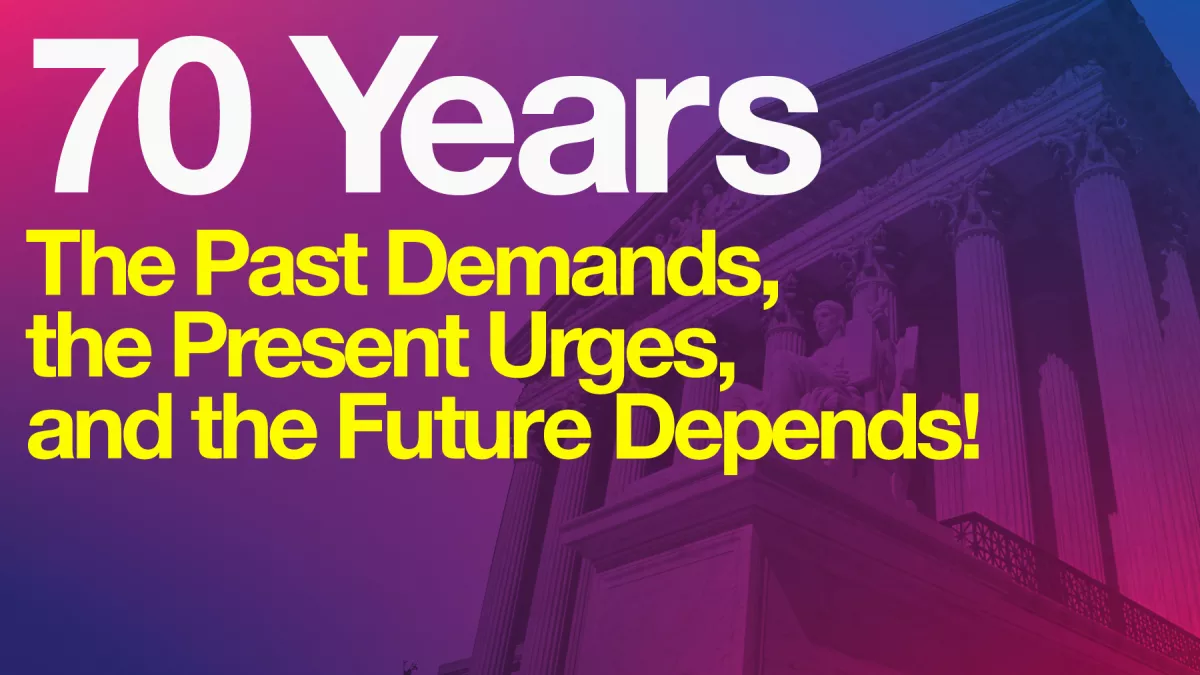 70 Years

The Past Demands, the Present Urges, and the Future Depends!